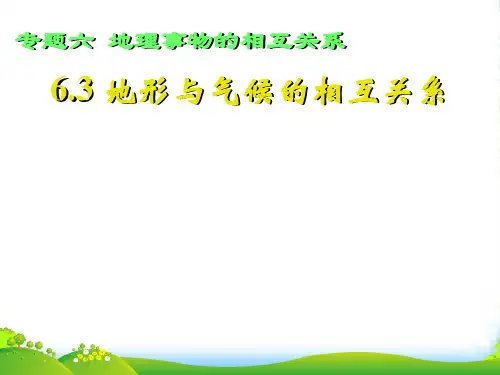 专题六 地理事物的相互关系

6.3 地形与气候的相互关系